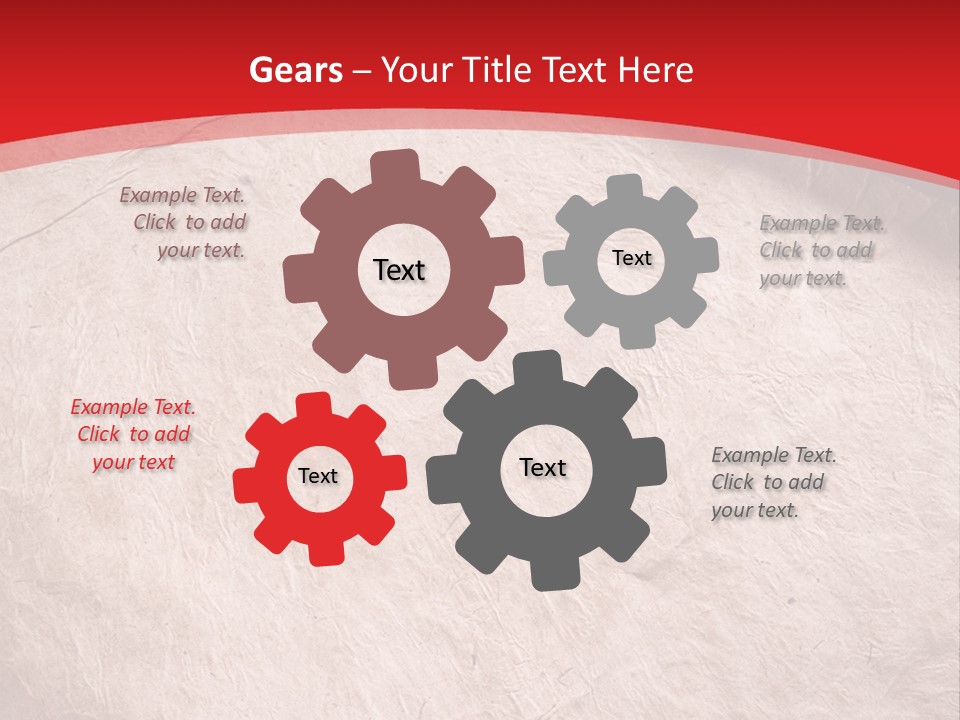 Gears – Your Title Text Here

Example Text. Click to add your text.

Text

Text

Example Text. Click to add your text.

Example Text. Click to add your text

Text

Text

Example Text. Click to add your text.